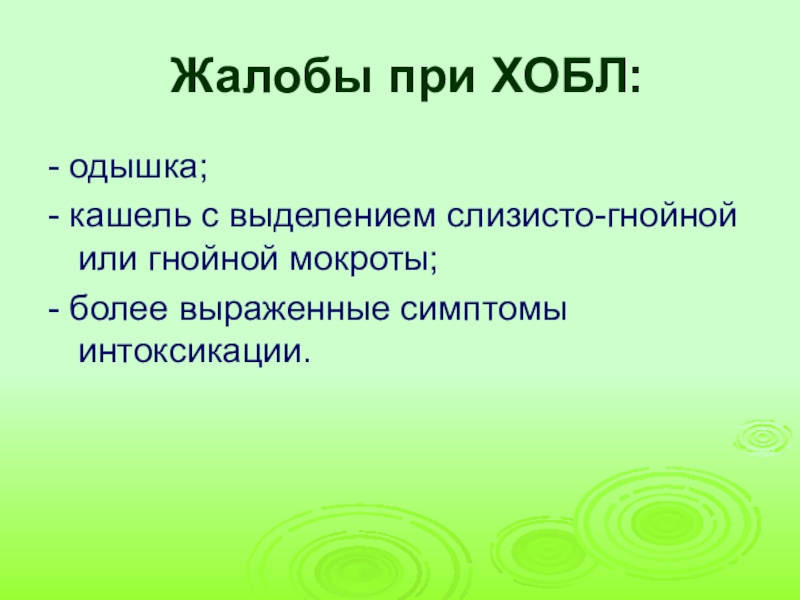 Жалобы при ХОБЛ:

- одышка;

- кашель с выделением слизисто-гнойной или гнойной мокроты;

- более выраженные симптомы интоксикации.